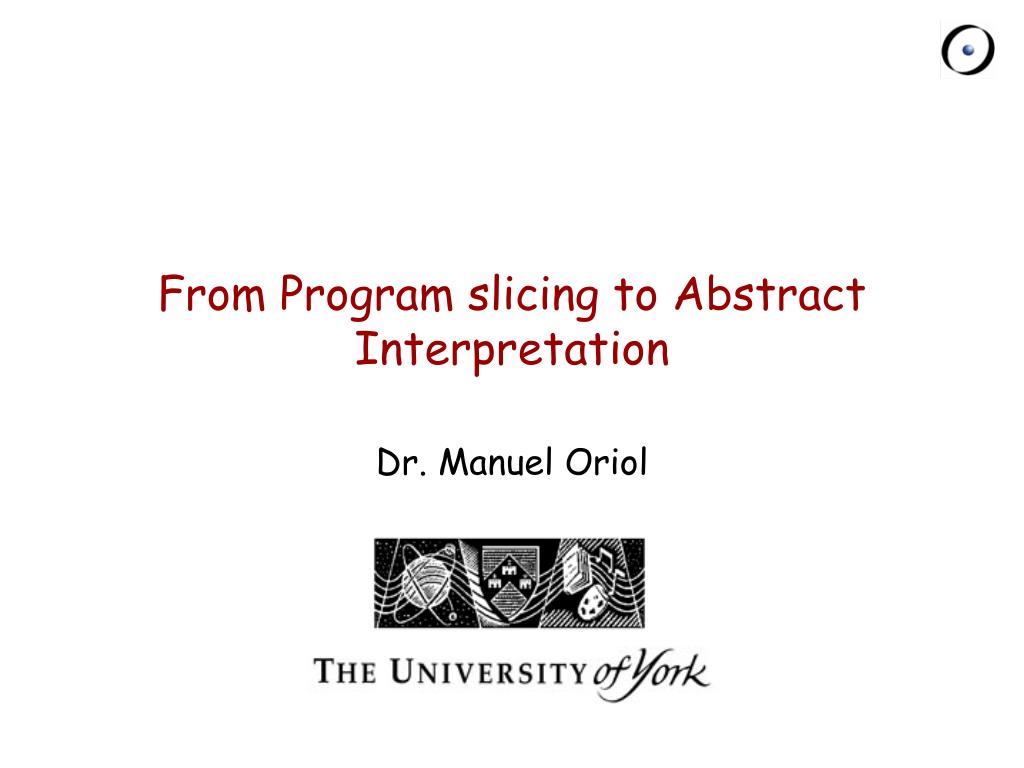 From Program slicing to Abstract Interpretation

Dr. Manuel Oriol

THE UNIVERSITY of York